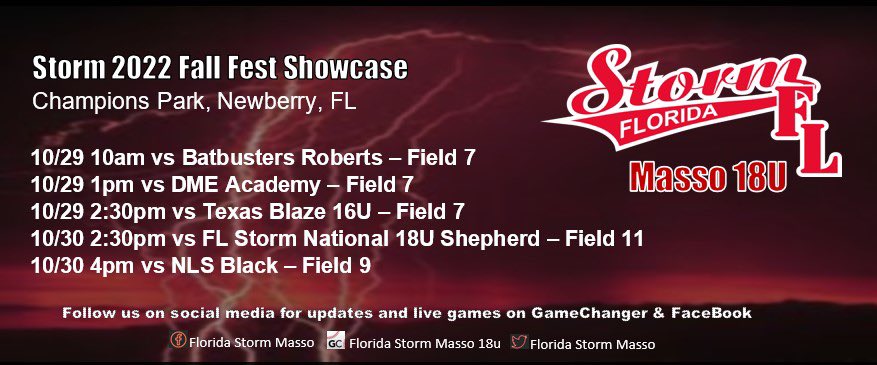 Storm 2022 Fall Fest Showcase
Champions Park, Newberry, FL

10/29 10am vs Batbusters Roberts – Field 7
10/29 1pm vs DME Academy – Field 7
10/29 2:30pm vs Texas Blaze 16U – Field 7
10/30 2:30pm vs FL Storm National 18U Shepherd – Field 11
10/30 4pm vs NLS Black – Field 9

Storm
FLORIDA
FL
Masso 18U

Follow us on social media for updates and live games on GameChanger & FaceBook

Florida Storm Masso GC Florida Storm Masso 18u Florida Storm Masso